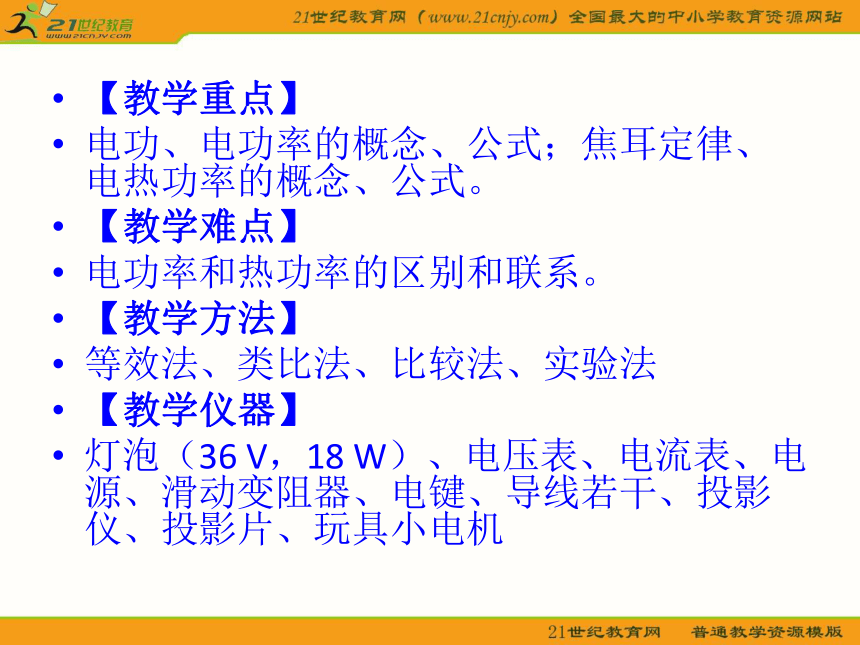 21世纪教育
www.21cnjy.com
21世纪教育网（www.21cnjy.com）全国最大的中小学教育资源网站

• 【教学重点】
• 电功、电功率的概念、公式；焦耳定律、电热功率的概念、公式。
• 【教学难点】
• 电功率和热功率的区别和联系。
• 【教学方法】
• 等效法、类比法、比较法、实验法
• 【教学仪器】
• 灯泡（36 V，18 W）、电压表、电流表、电源、滑动变阻器、电键、导线若干、投影仪、投影片、玩具小电机

21世纪教育网　普通教学资源模版